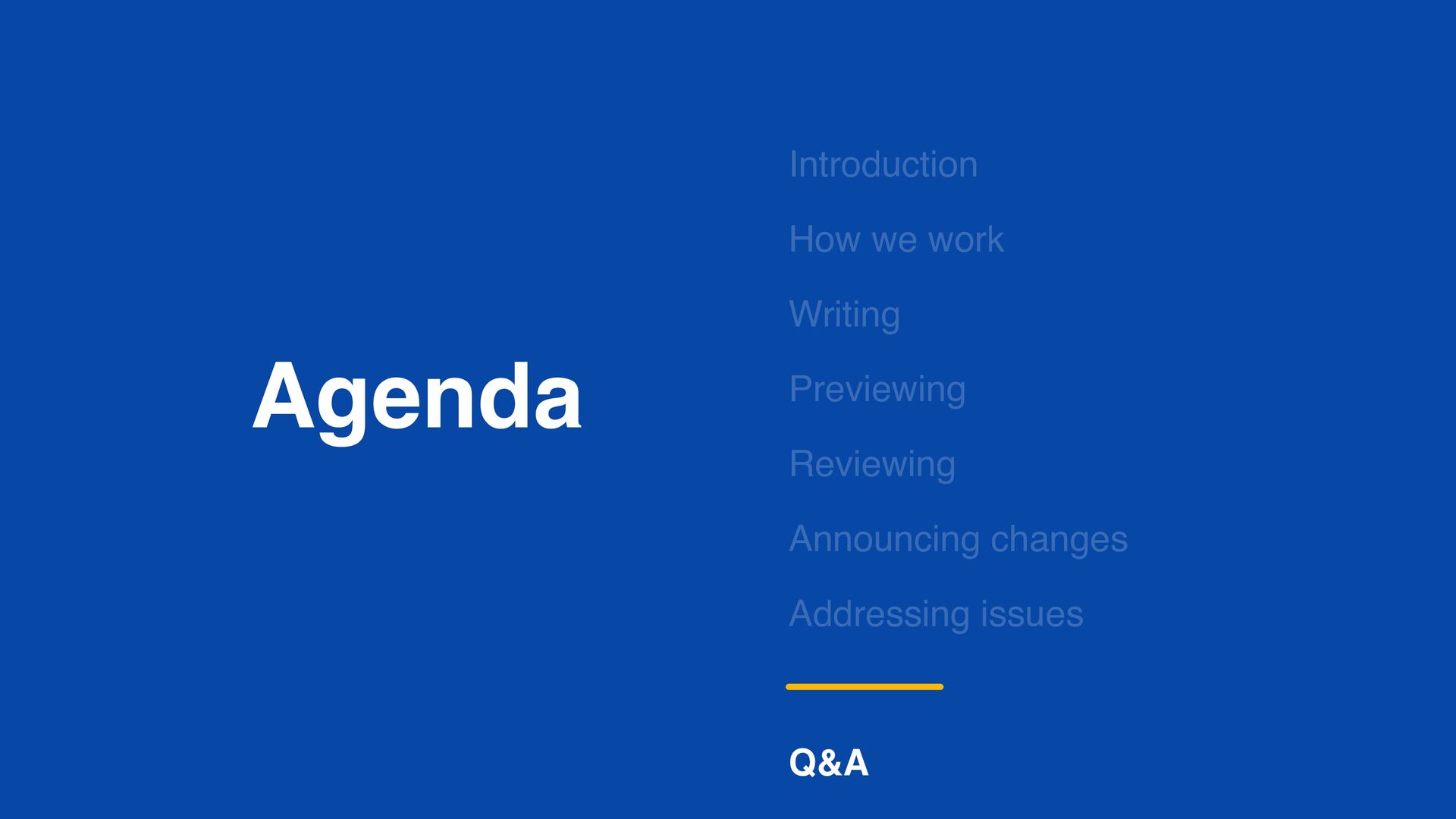 Agenda

Introduction

How we work

Writing

Previewing

Reviewing

Announcing changes

Addressing issues

Q&A